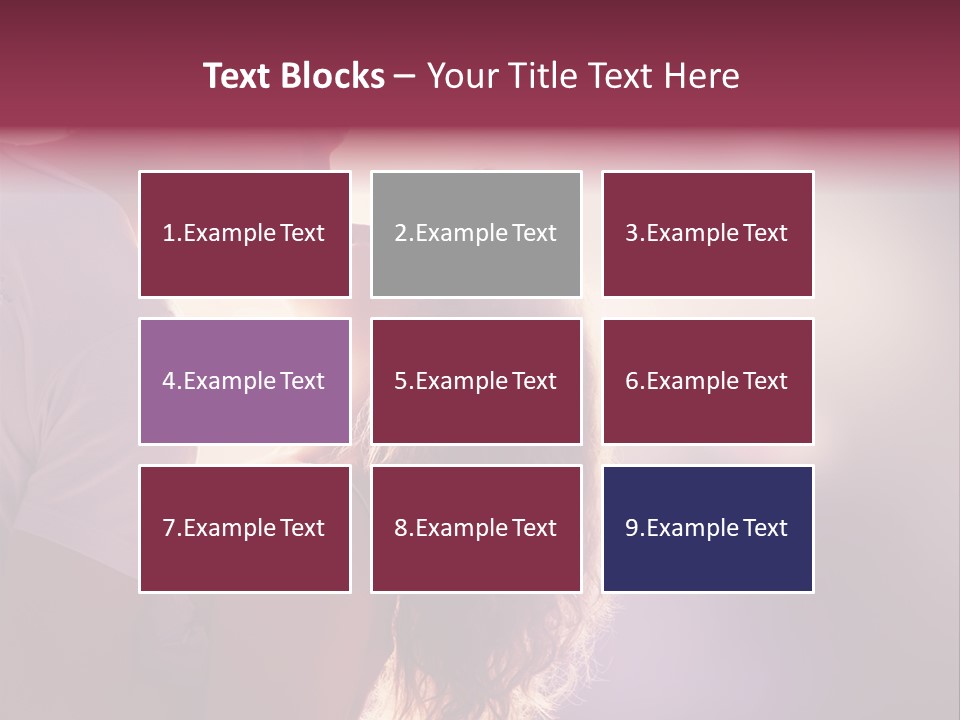 Text Blocks – Your Title Text Here

1.Example Text

2.Example Text

3.Example Text

4.Example Text

5.Example Text

6.Example Text

7.Example Text

8.Example Text

9.Example Text